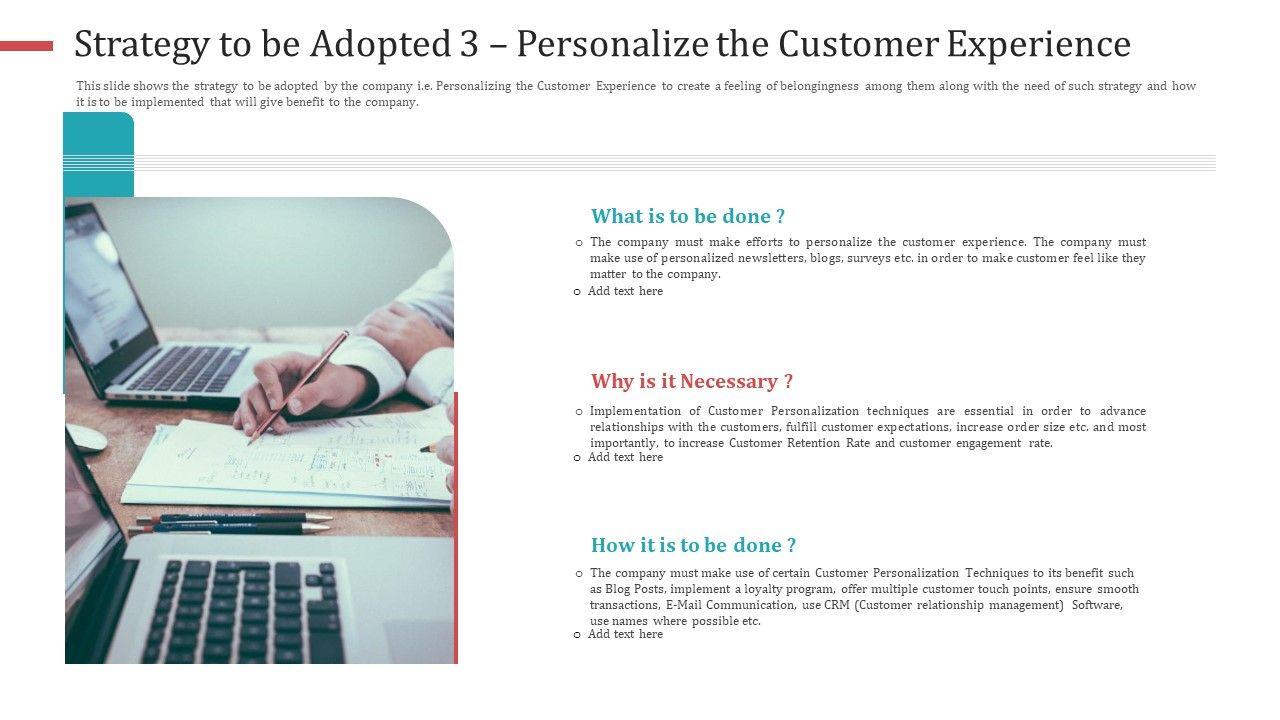 Strategy to be Adopted 3 – Personalize the Customer Experience

This slide shows the strategy to be adopted by the company i.e. Personalizing the Customer Experience to create a feeling of belongingness among them along with the need of such strategy and how it is to be implemented that will give benefit to the company.

What is to be done ?

o The company must make efforts to personalize the customer experience. The company must make use of personalized newsletters, blogs, surveys etc. in order to make customer feel like they matter to the company.
o Add text here

Why is it Necessary ?

o Implementation of Customer Personalization techniques are essential in order to advance relationships with the customers, fulfill customer expectations, increase order size etc. and most importantly, to increase Customer Retention Rate and customer engagement rate.
o Add text here

How it is to be done ?

o The company must make use of certain Customer Personalization Techniques to its benefit such as Blog Posts, implement a loyalty program, offer multiple customer touch points, ensure smooth transactions, E-Mail Communication, use CRM (Customer relationship management) Software, use names where possible etc.
o Add text here